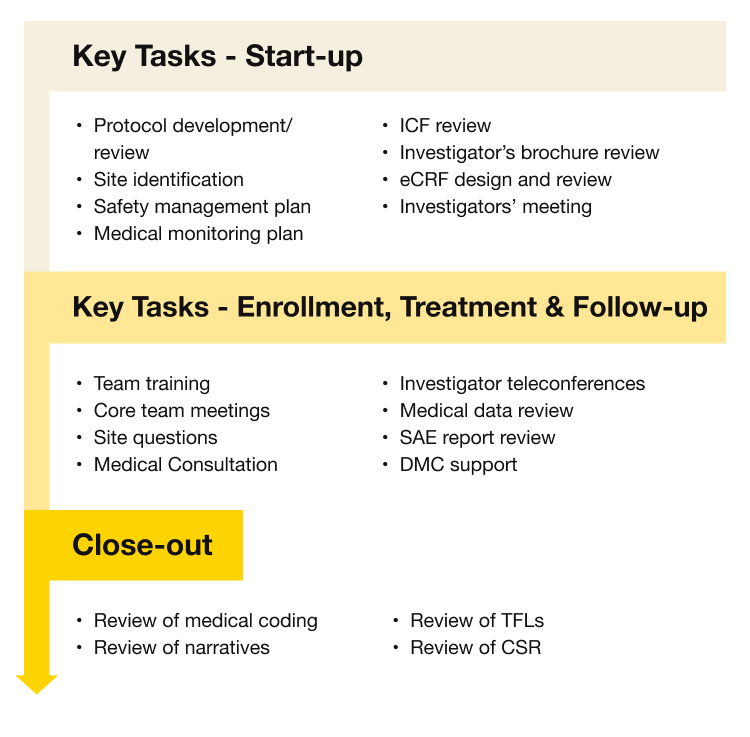 Key Tasks - Start-up

• Protocol development/ review
• Site identification
• Safety management plan
• Medical monitoring plan

• ICF review
• Investigator's brochure review
• eCRF design and review
• Investigators' meeting

Key Tasks - Enrollment, Treatment & Follow-up

• Team training
• Core team meetings
• Site questions
• Medical Consultation

• Investigator teleconferences
• Medical data review
• SAE report review
• DMC support

Close-out

• Review of medical coding
• Review of narratives

• Review of TFLs
• Review of CSR